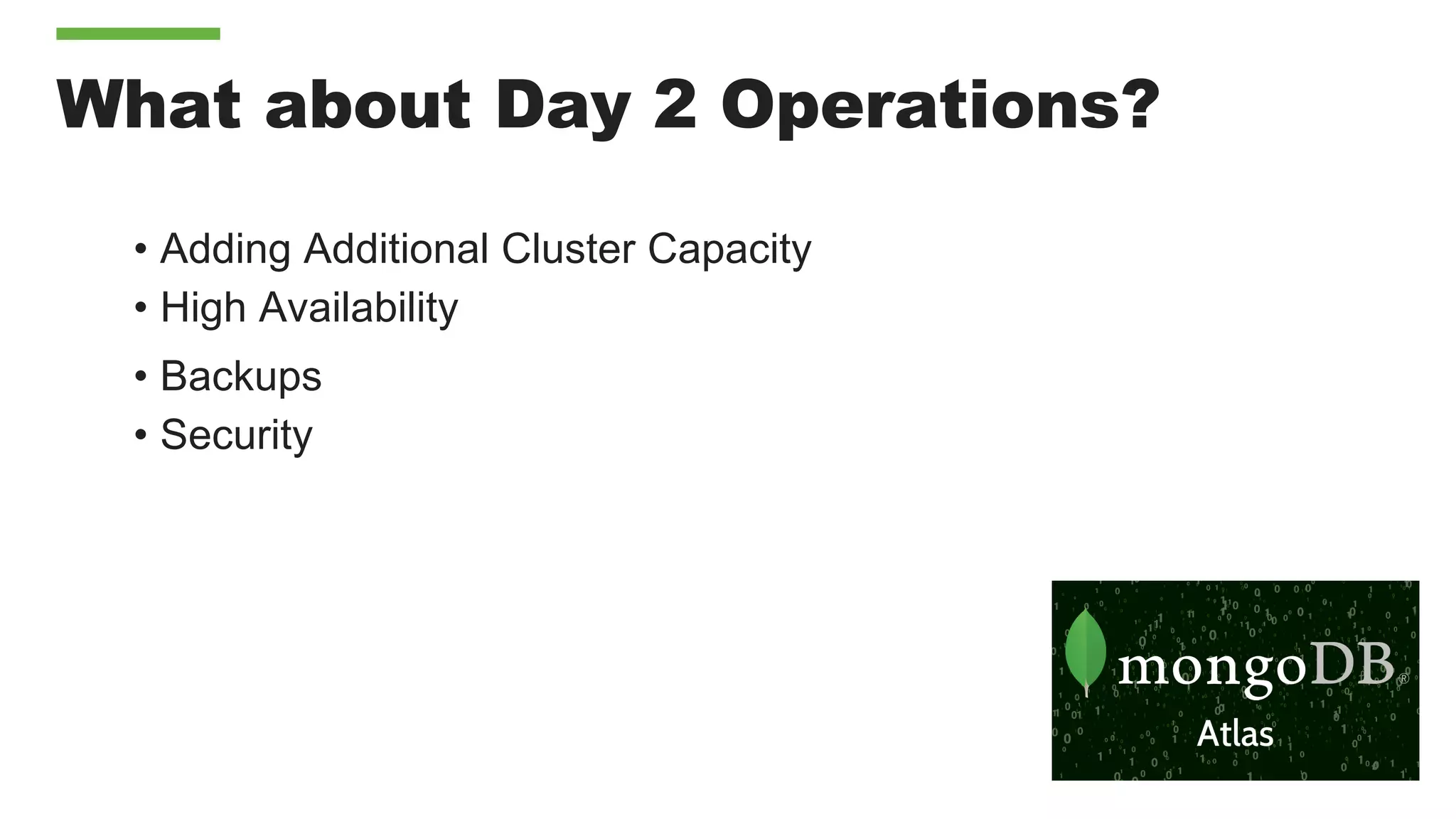 What about Day 2 Operations?

• Adding Additional Cluster Capacity
• High Availability
• Backups
• Security

mongoDB®
Atlas